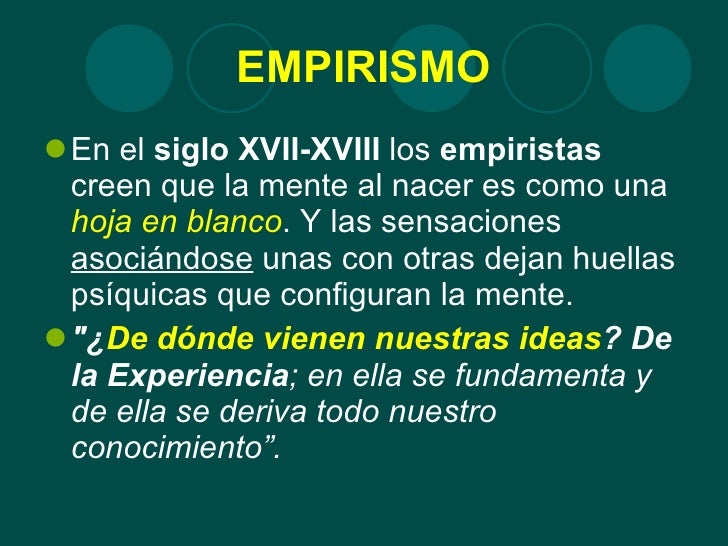 EMPIRISMO

En el siglo XVII-XVIII los empiristas creen que la mente al nacer es como una hoja en blanco. Y las sensaciones asociándose unas con otras dejan huellas psíquicas que configuran la mente.

"¿De dónde vienen nuestras ideas? De la Experiencia; en ella se fundamenta y de ella se deriva todo nuestro conocimiento”.